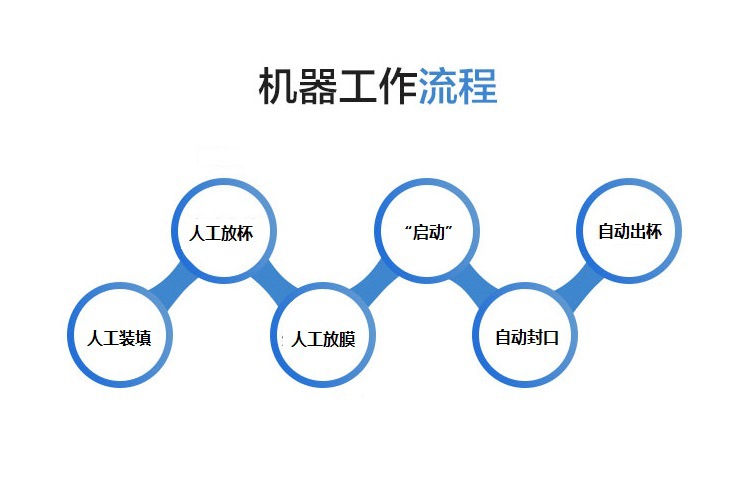 机器工作流程

人工装填

人工放杯

人工放膜

“启动”

自动封口

自动出杯